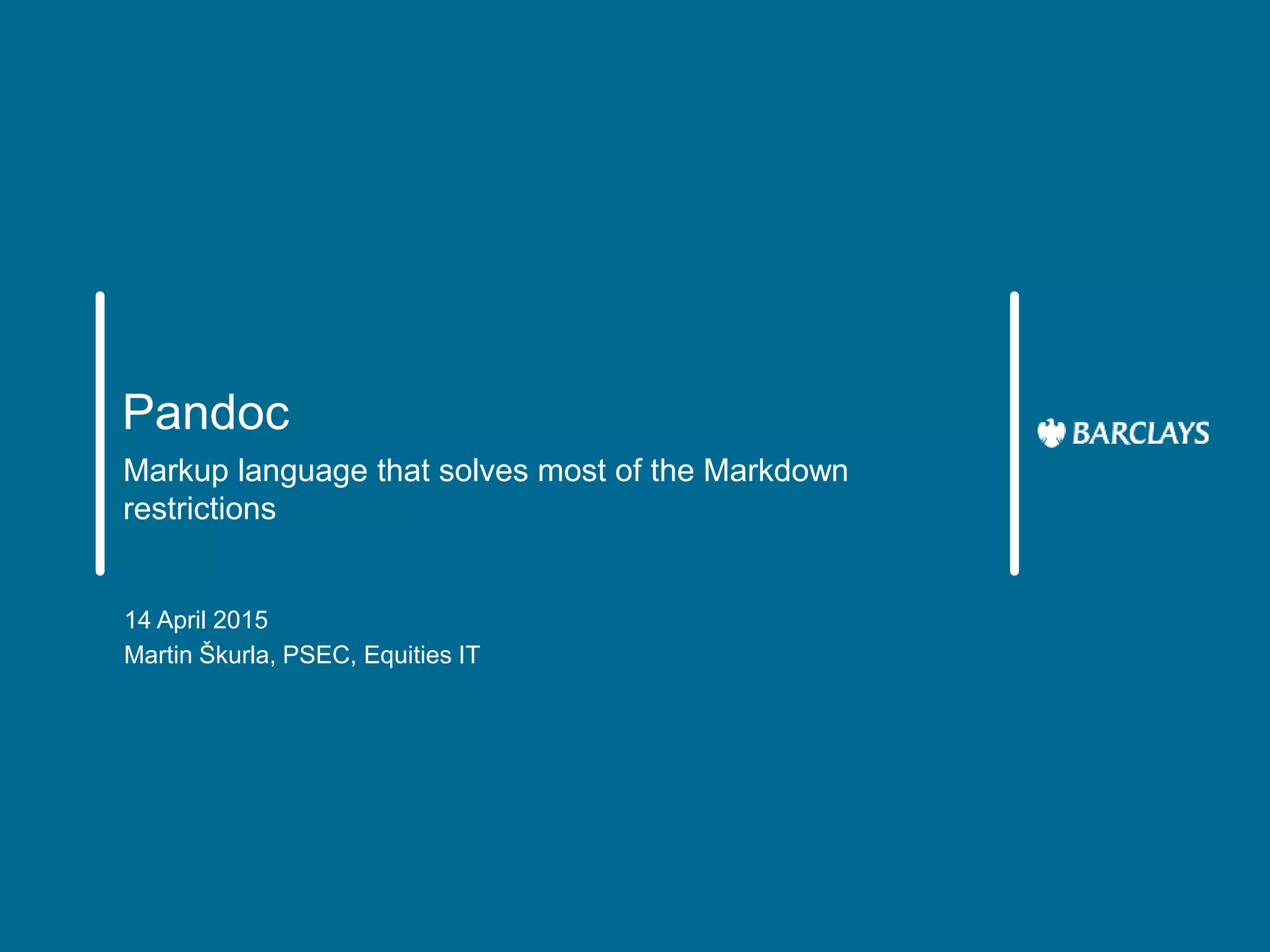 Pandoc

Markup language that solves most of the Markdown restrictions

BARCLAYS

14 April 2015

Martin Škurla, PSEC, Equities IT